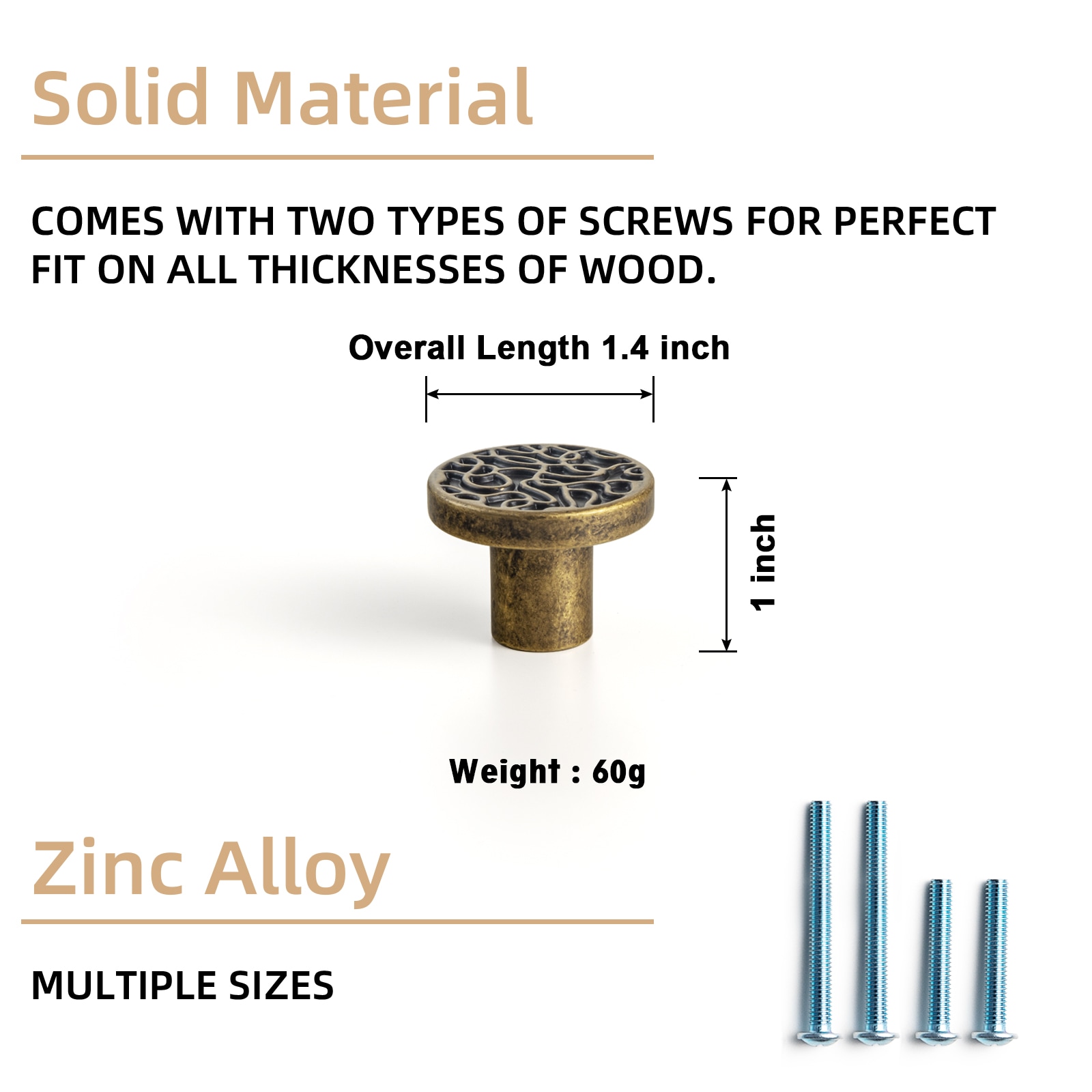 Solid Material

COMES WITH TWO TYPES OF SCREWS FOR PERFECT FIT ON ALL THICKNESSES OF WOOD.

Overall Length 1.4 inch

1 inch

Weight : 60g

Zinc Alloy

MULTIPLE SIZES